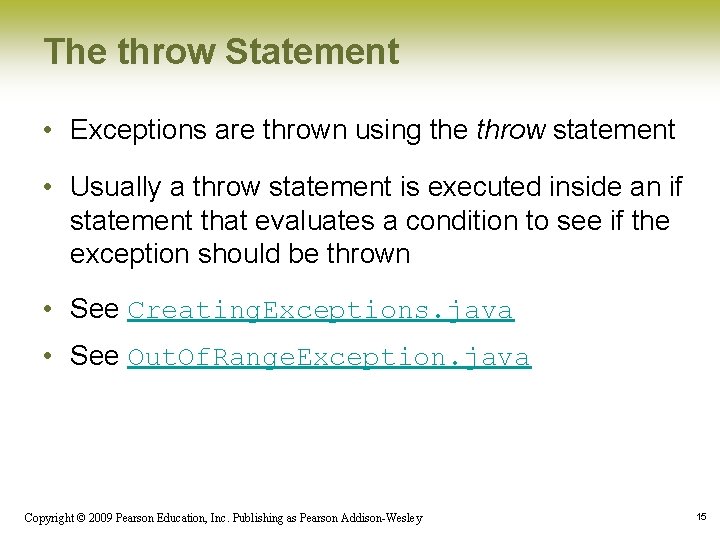 The throw Statement

• Exceptions are thrown using the throw statement

• Usually a throw statement is executed inside an if statement that evaluates a condition to see if the exception should be thrown

• See CreatingExceptions.java

• See OutOfRangeException.java

Copyright © 2009 Pearson Education, Inc. Publishing as Pearson Addison-Wesley

15